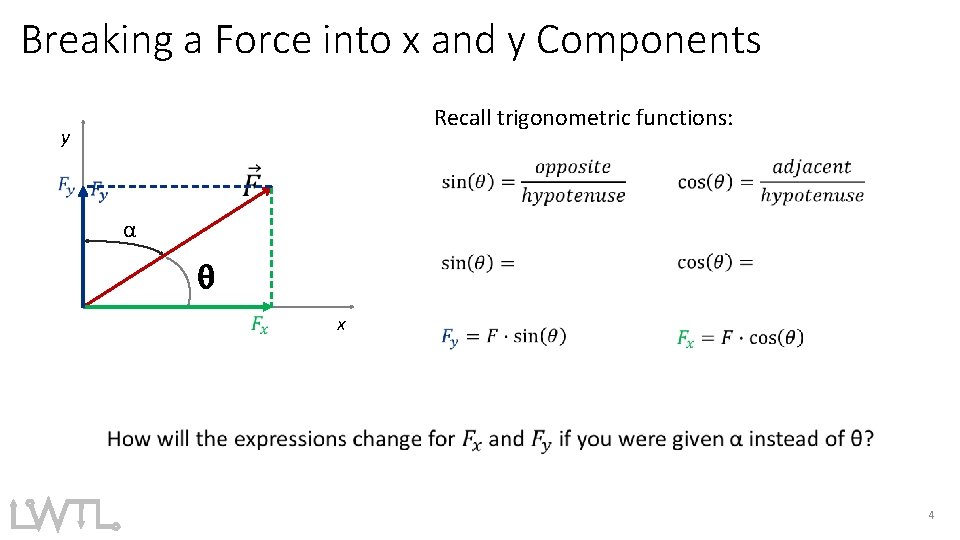 Breaking a Force into x and y Components

y

$F_y$ $F_y$ $\vec{F}$

α

θ

$F_x$ x

Recall trigonometric functions:

$\sin(\theta) = \frac{opposite}{hypotenuse}$ $\cos(\theta) = \frac{adjacent}{hypotenuse}$

$\sin(\theta) =$ $\cos(\theta) =$

$F_y = F \cdot \sin(\theta)$ $F_x = F \cdot \cos(\theta)$

How will the expressions change for $F_x$ and $F_y$ if you were given α instead of θ?

LWTL

4